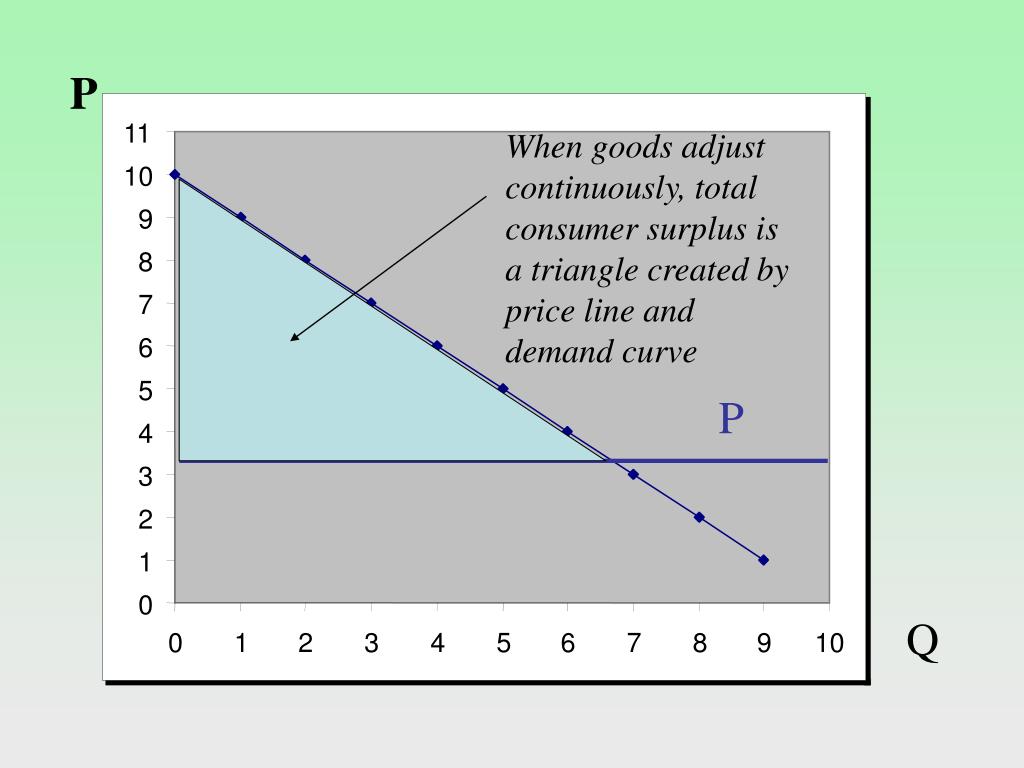 P

11
10
9
8
7
6
5
4
3
2
1
0

When goods adjust continuously, total consumer surplus is a triangle created by price line and demand curve

P

0 1 2 3 4 5 6 7 8 9 10

Q